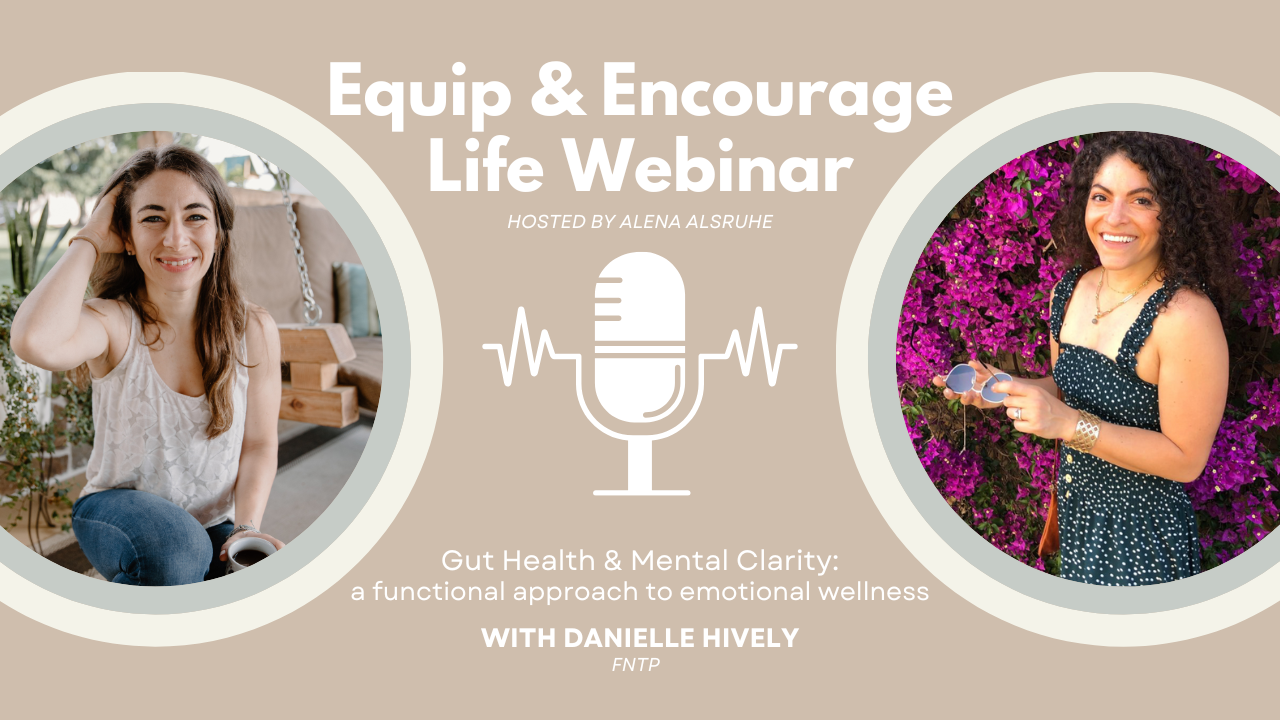 Equip & Encourage Life Webinar

HOSTED BY ALENA ALSRUHE

Gut Health & Mental Clarity: a functional approach to emotional wellness

WITH DANIELLE HIVELY
FNTP